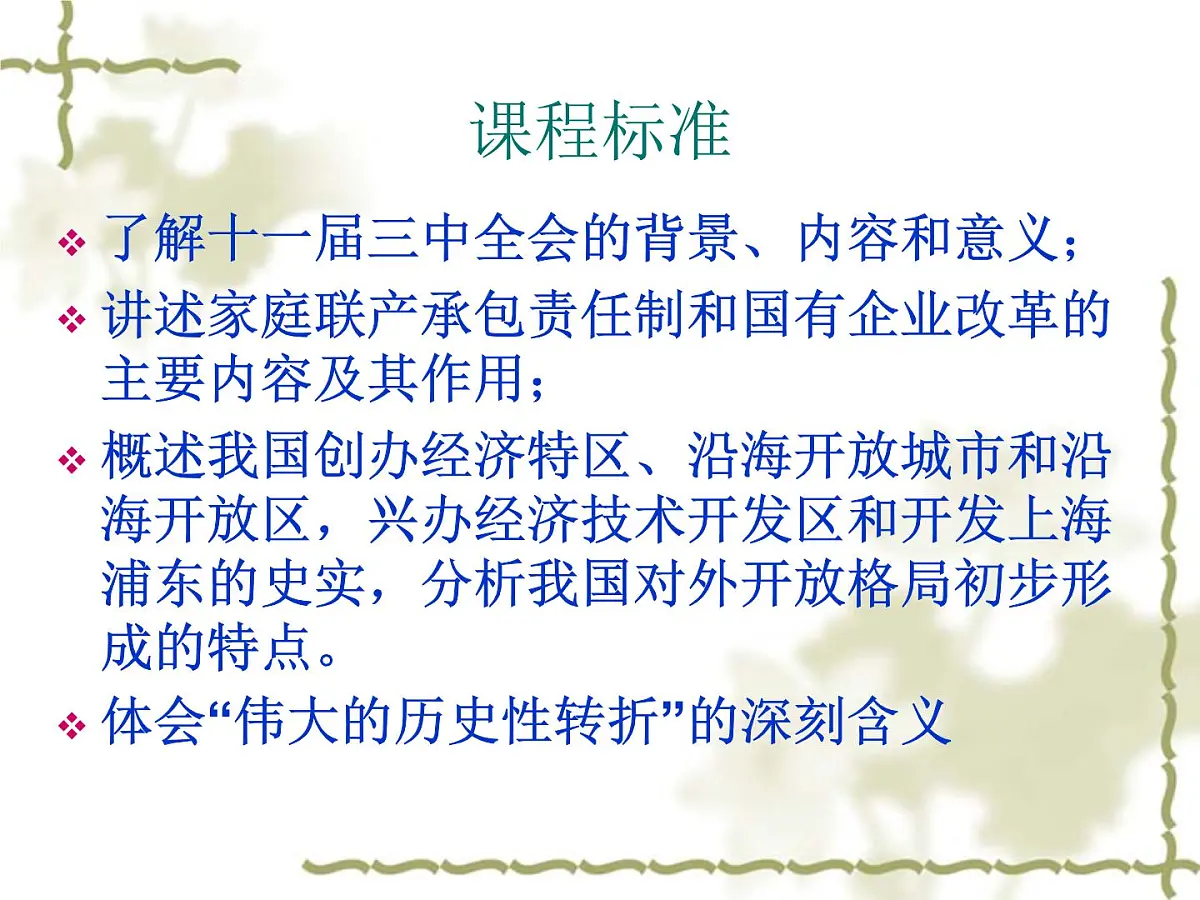 课程标准

❖ 了解十一届三中全会的背景、内容和意义；

❖ 讲述家庭联产承包责任制和国有企业改革的主要内容及其作用；

❖ 概述我国创办经济特区、沿海开放城市和沿海开放区，兴办经济技术开发区和开发上海浦东的史实，分析我国对外开放格局初步形成的特点。

❖ 体会“伟大的历史性转折”的深刻含义